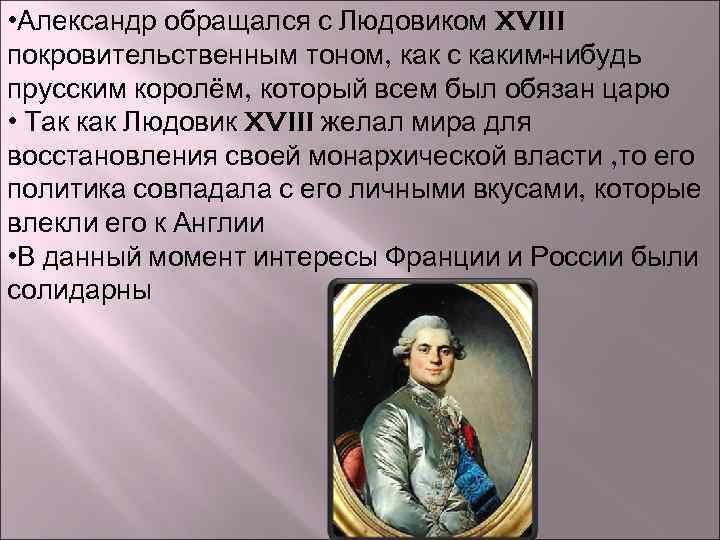 •Александр обращался с Людовиком XVIII покровительственным тоном, как с каким-нибудь прусским королём, который всем был обязан царю
• Так как Людовик XVIII желал мира для восстановления своей монархической власти ,то его политика совпадала с его личными вкусами, которые влекли его к Англии
•В данный момент интересы Франции и России были солидарны